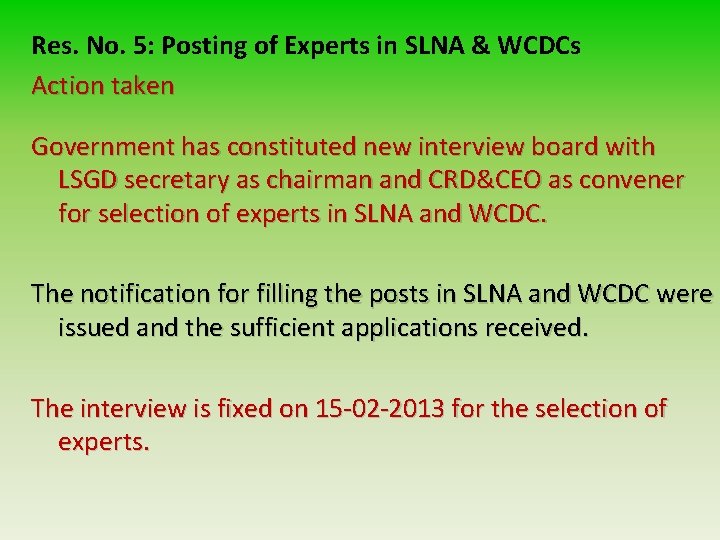 Res. No. 5: Posting of Experts in SLNA & WCDCs
Action taken

Government has constituted new interview board with LSGD secretary as chairman and CRD&CEO as convener for selection of experts in SLNA and WCDC.

The notification for filling the posts in SLNA and WCDC were issued and the sufficient applications received.

The interview is fixed on 15-02-2013 for the selection of experts.